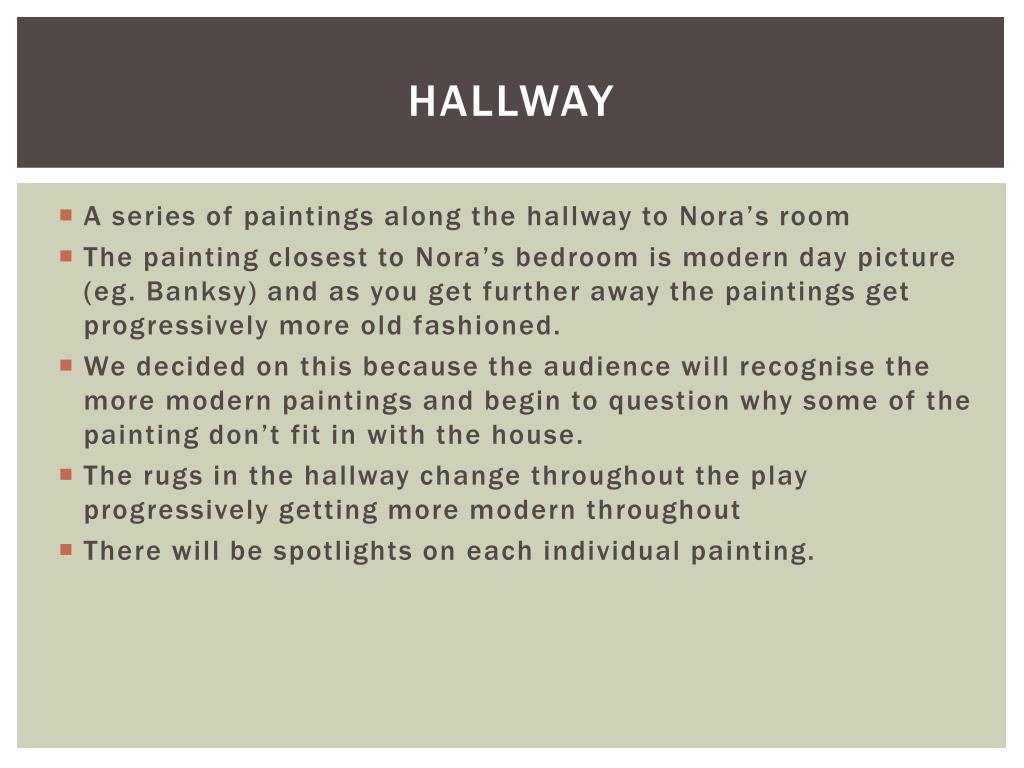 HALLWAY

- A series of paintings along the hallway to Nora’s room
- The painting closest to Nora’s bedroom is modern day picture (eg. Banksy) and as you get further away the paintings get progressively more old fashioned.
- We decided on this because the audience will recognise the more modern paintings and begin to question why some of the painting don’t fit in with the house.
- The rugs in the hallway change throughout the play progressively getting more modern throughout
- There will be spotlights on each individual painting.